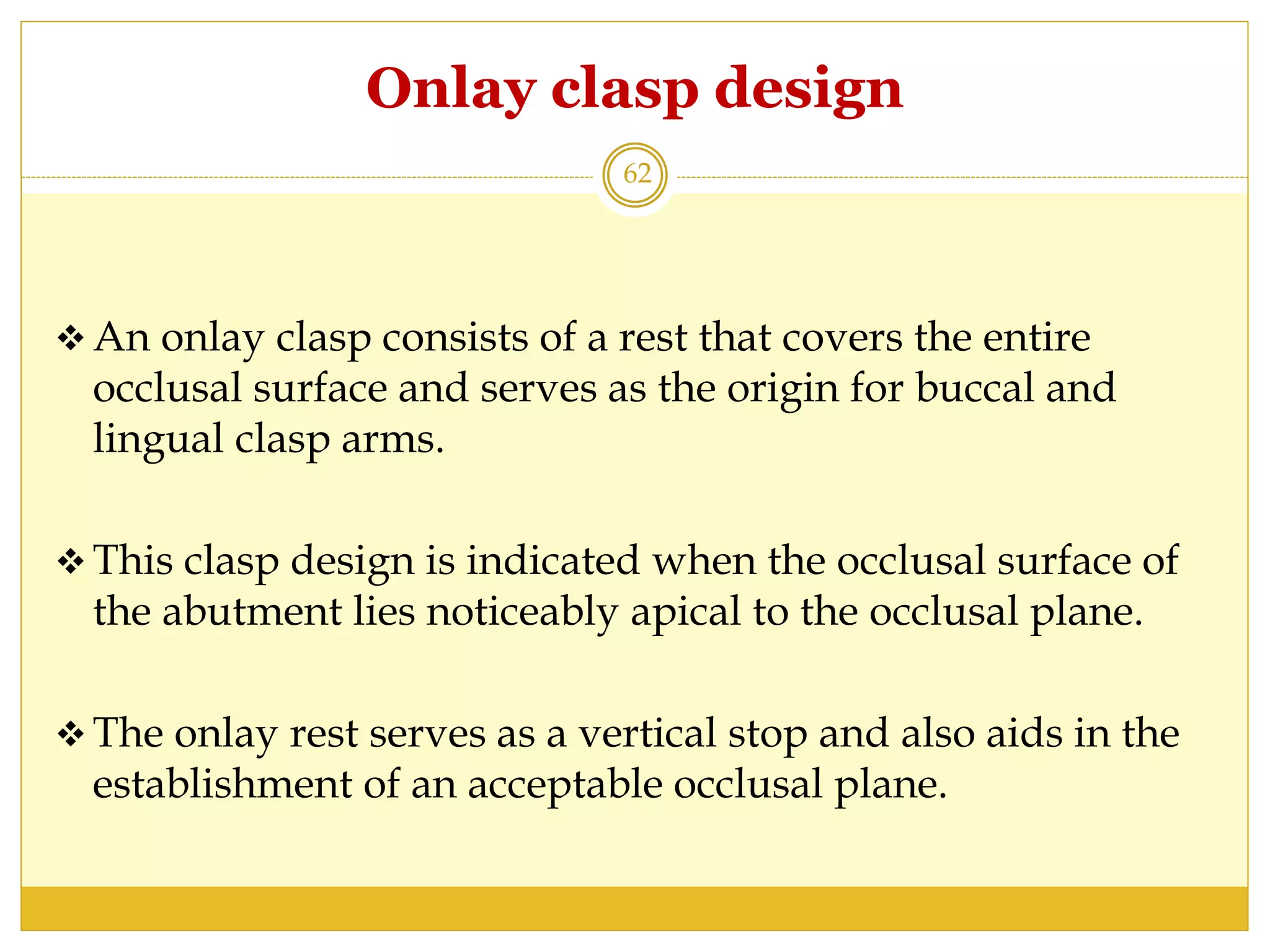 Onlay clasp design

62

❖ An onlay clasp consists of a rest that covers the entire occlusal surface and serves as the origin for buccal and lingual clasp arms.

❖ This clasp design is indicated when the occlusal surface of the abutment lies noticeably apical to the occlusal plane.

❖ The onlay rest serves as a vertical stop and also aids in the establishment of an acceptable occlusal plane.